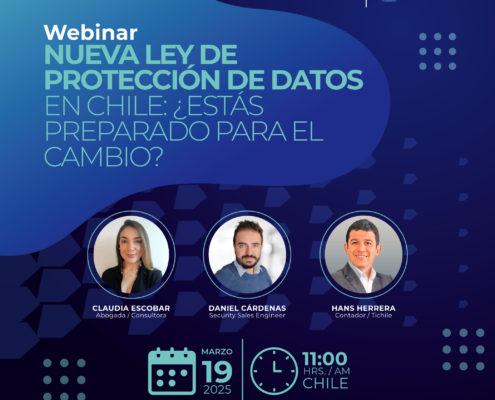 Webinar
NUEVA LEY DE PROTECCIÓN DE DATOS EN CHILE: ¿ESTÁS PREPARADO PARA EL CAMBIO?

CLAUDIA ESCOBAR
Abogada / Consultora

DANIEL CÁRDENAS
Security Sales Engineer

HANS HERRERA
Contador / Tichile

MARZO
19
2025

11:00
HRS. / AM
CHILE